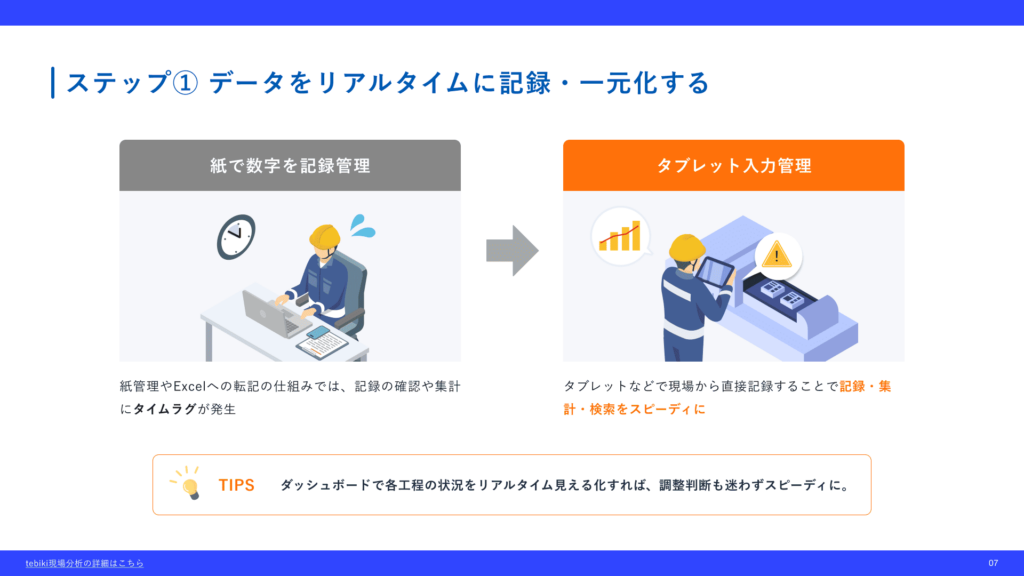 ステップ① データをリアルタイムに記録・一元化する

紙で数字を記録管理

紙管理やExcelへの転記の仕組みでは、記録の確認や集計にタイムラグが発生

タブレット入力管理

タブレットなどで現場から直接記録することで記録・集計・検索をスピーディに

TIPS　ダッシュボードで各工程の状況をリアルタイム見える化すれば、調整判断も迷わずスピーディに。

tebiki現場分析の詳細はこちら

07